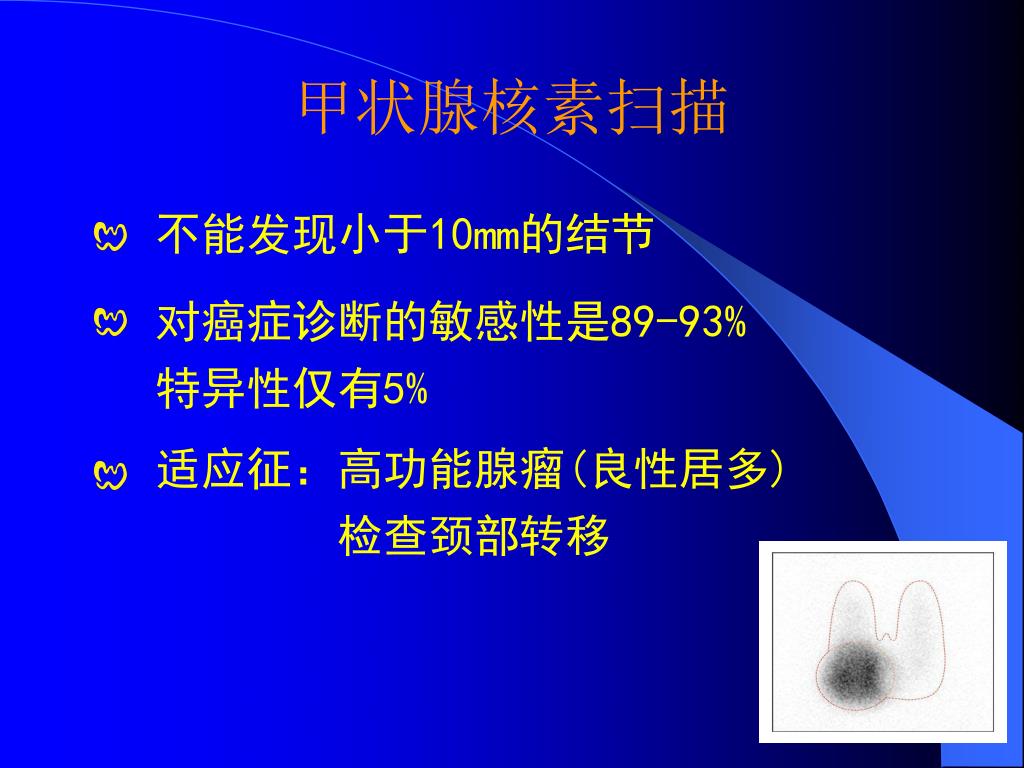 甲状腺核素扫描

不能发现小于10mm的结节

对癌症诊断的敏感性是89-93%
特异性仅有5%

适应征：高功能腺瘤(良性居多)
检查颈部转移